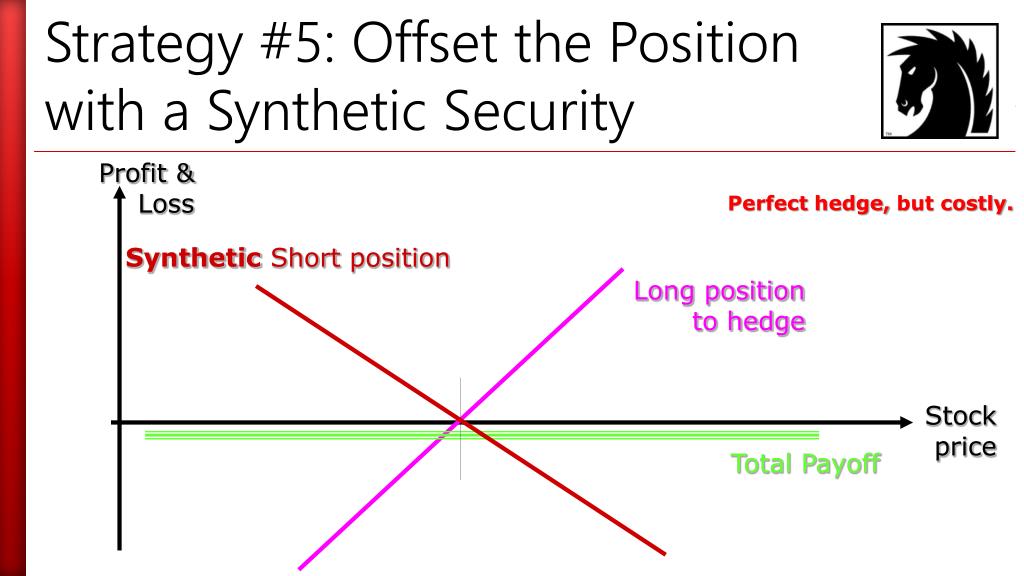 Strategy #5: Offset the Position with a Synthetic Security

Profit & Loss

Perfect hedge, but costly.

Synthetic Short position

Long position to hedge

Stock price

Total Payoff